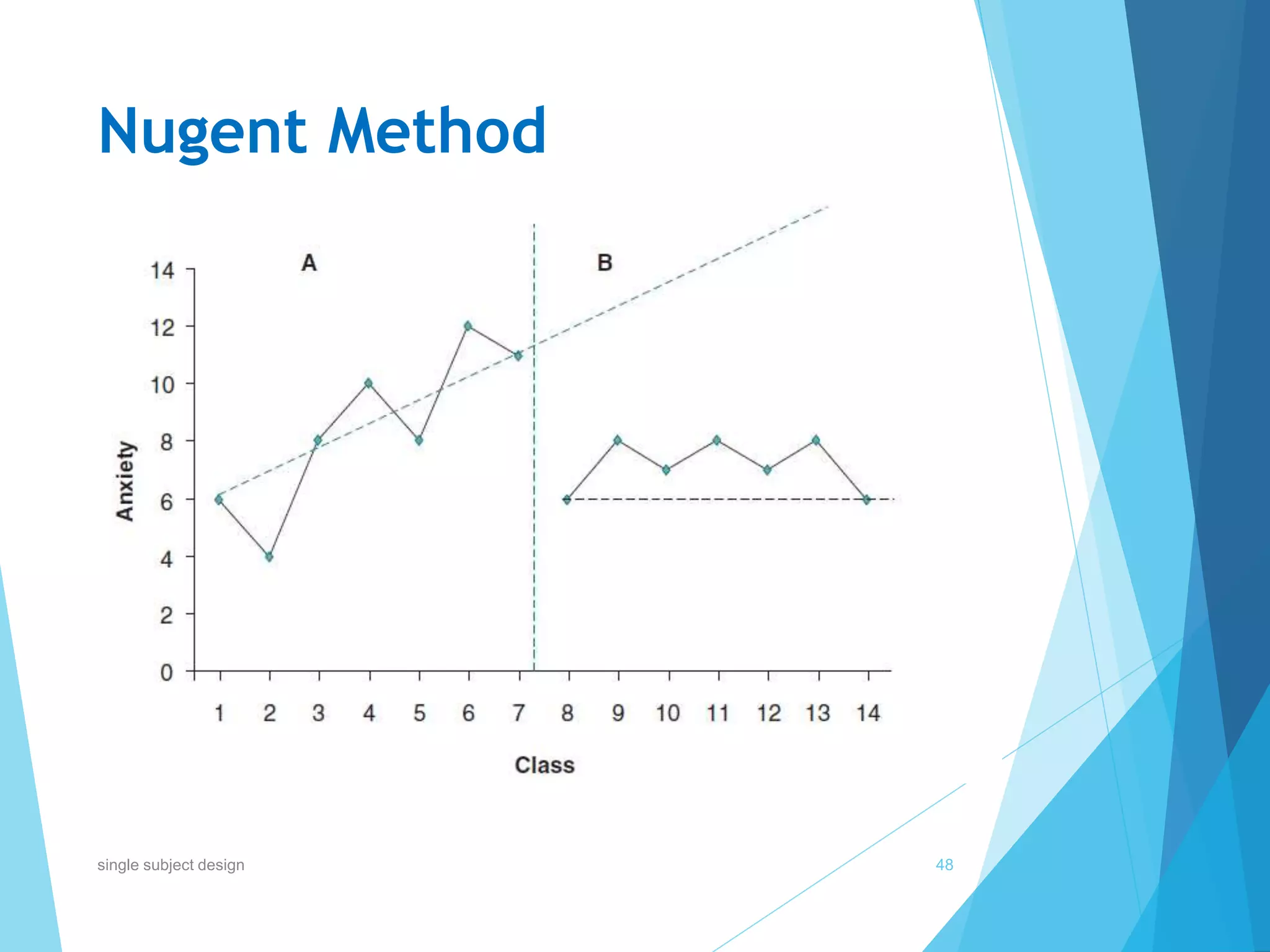 Nugent Method

A

B

14
12
10
8
6
4
2
0

Anxiety

1 2 3 4 5 6 7 8 9 10 11 12 13 14

Class

single subject design

48